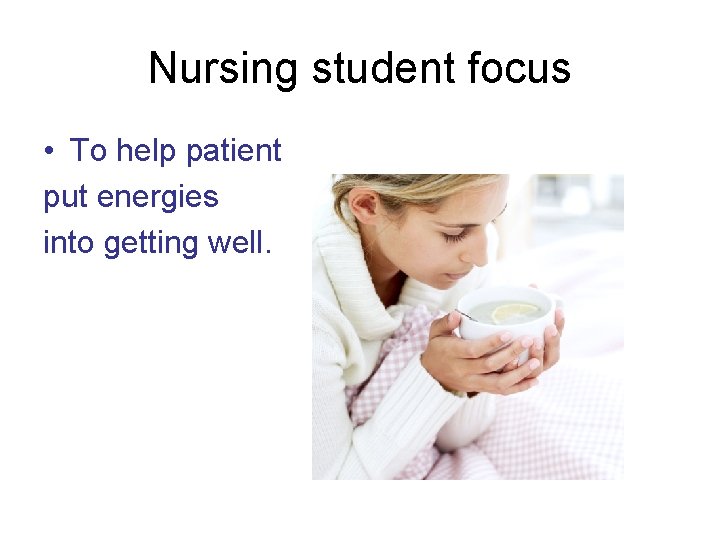 Nursing student focus

• To help patient put energies into getting well.